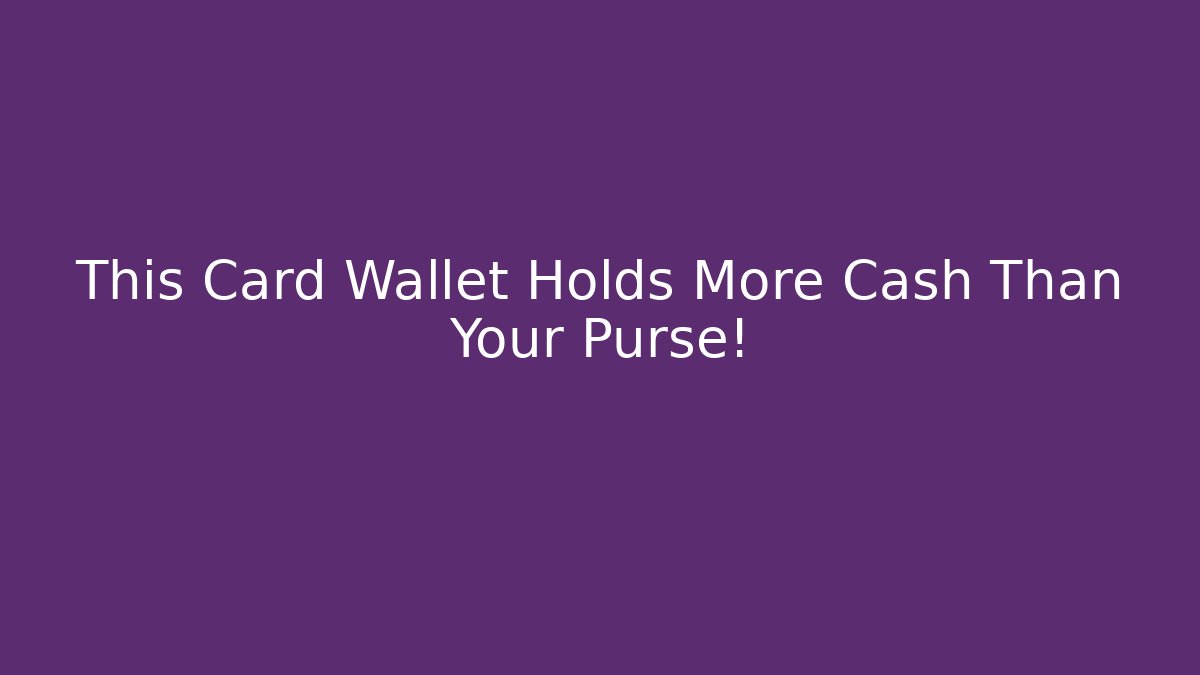 This Card Wallet Holds More Cash Than Your Purse!